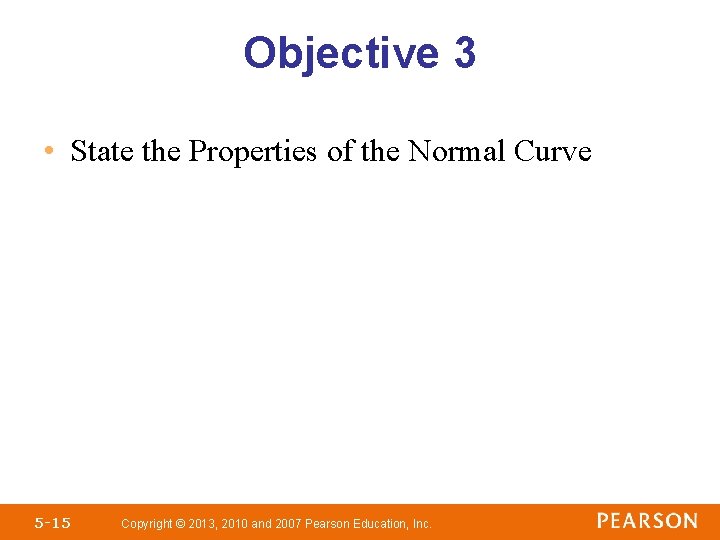 Objective 3

• State the Properties of the Normal Curve

5-15 Copyright © 2013, 2010 and 2007 Pearson Education, Inc. PEARSON